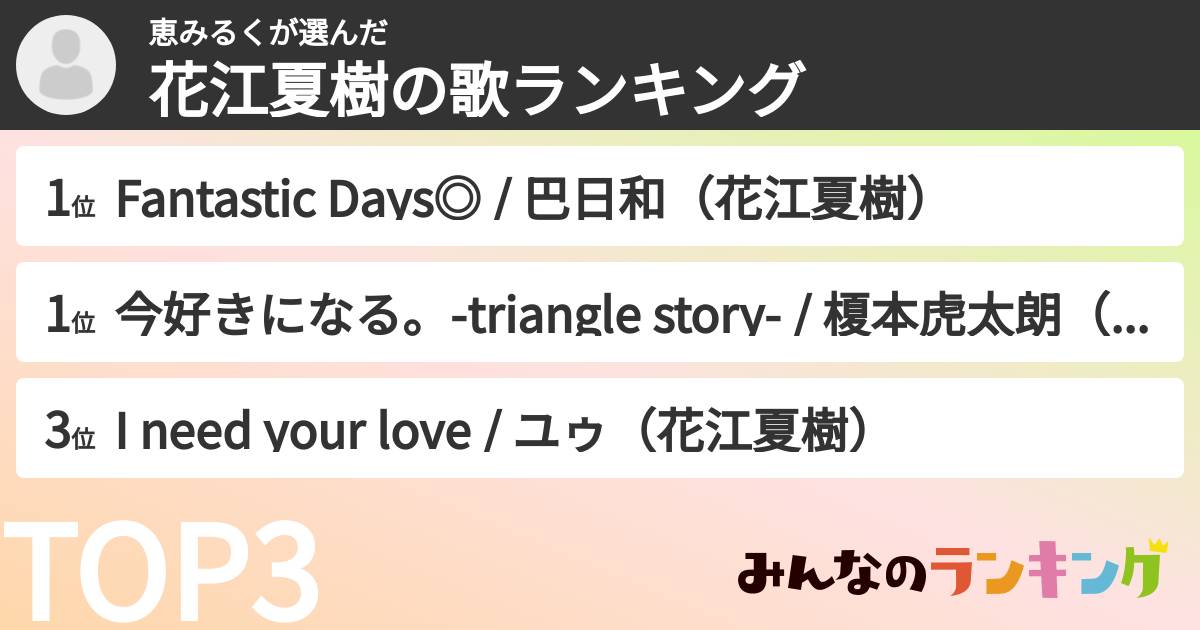 恵みるくが選んだ
花江夏樹の歌ランキング

1位 Fantastic Days◎ / 巴日和（花江夏樹）

1位 今好きになる。-triangle story- / 榎本虎太朗（...

3位 I need your love / ユゥ（花江夏樹）

TOP3

みんなのランキング